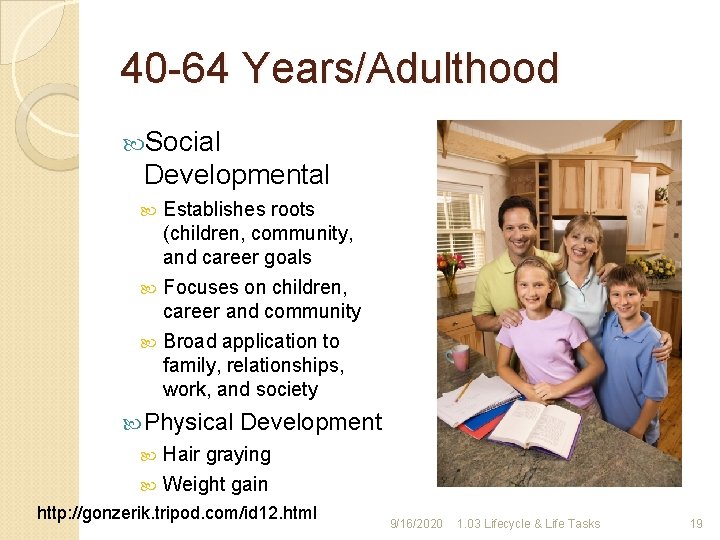 40-64 Years/Adulthood

Social Developmental

Establishes roots (children, community, and career goals

Focuses on children, career and community

Broad application to family, relationships, work, and society

Physical Development

Hair graying

Weight gain

http://gonzerik.tripod.com/id12.html

9/16/2020 1.03 Lifecycle & Life Tasks 19